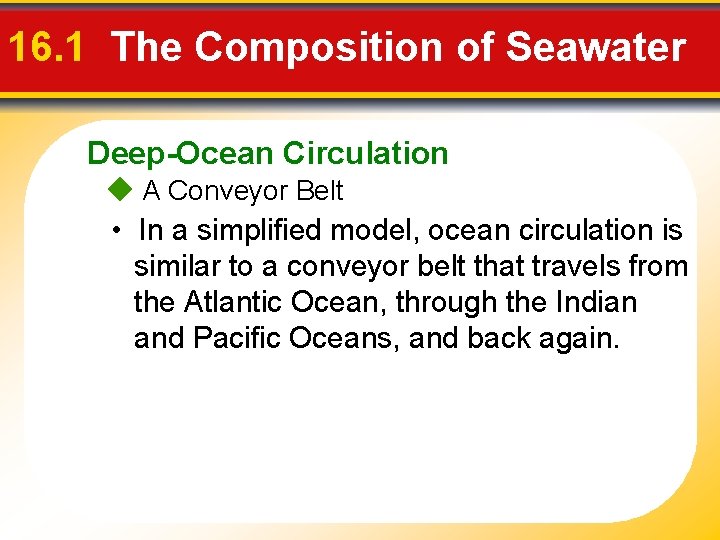 16.1 The Composition of Seawater

Deep-Ocean Circulation

◆ A Conveyor Belt

• In a simplified model, ocean circulation is similar to a conveyor belt that travels from the Atlantic Ocean, through the Indian and Pacific Oceans, and back again.